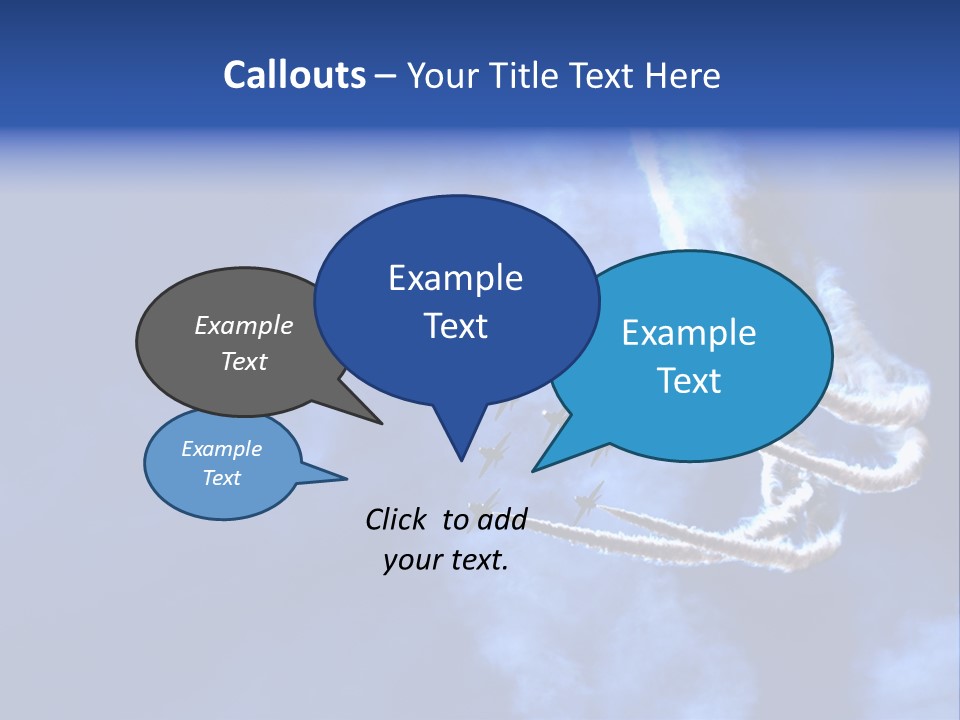 Callouts – Your Title Text Here

Example Text

Example Text

Example Text

Example Text

Click to add your text.